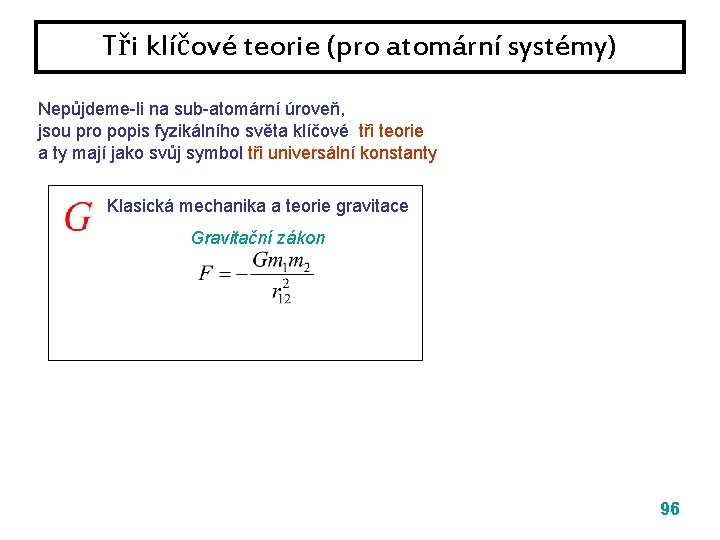 Tři klíčové teorie (pro atomární systémy)

Nepůjdeme-li na sub-atomární úroveň, jsou pro popis fyzikálního světa klíčové tři teorie a ty mají jako svůj symbol tři universální konstanty

$G$ Klasická mechanika a teorie gravitace

Gravitační zákon

$F = -\frac{Gm_1m_2}{r_{12}^2}$

96